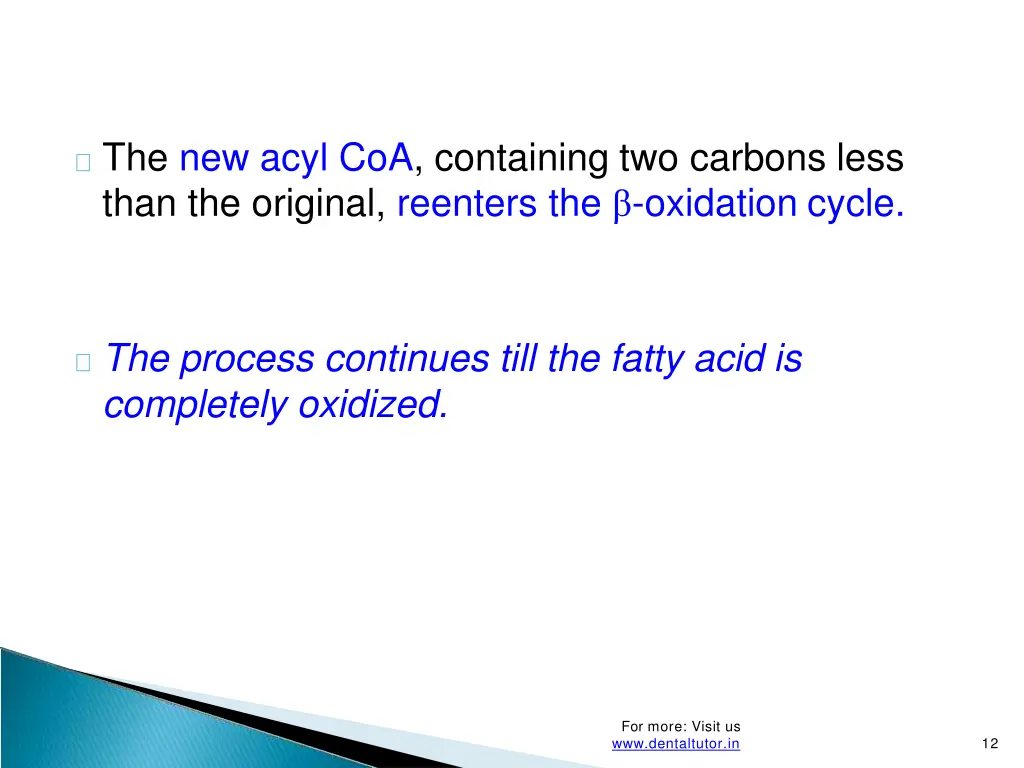 The new acyl CoA, containing two carbons less than the original, reenters the β-oxidation cycle.

The process continues till the fatty acid is completely oxidized.

For more: Visit us
www.dentaltutor.in

12